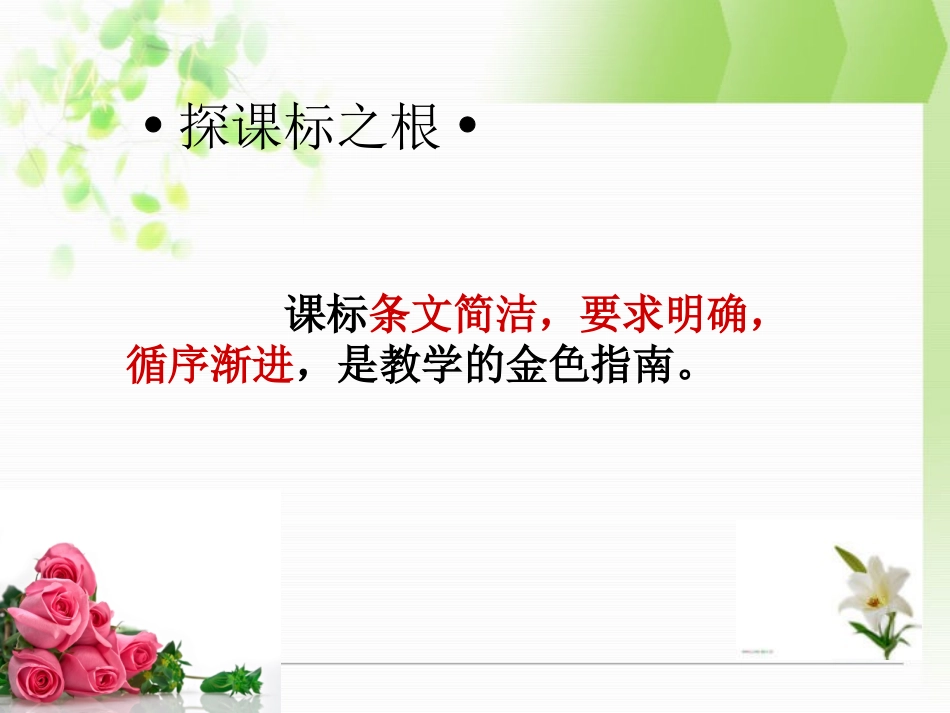 • 探课标之根 •

课标条文简洁，要求明确，循序渐进，是教学的金色指南。